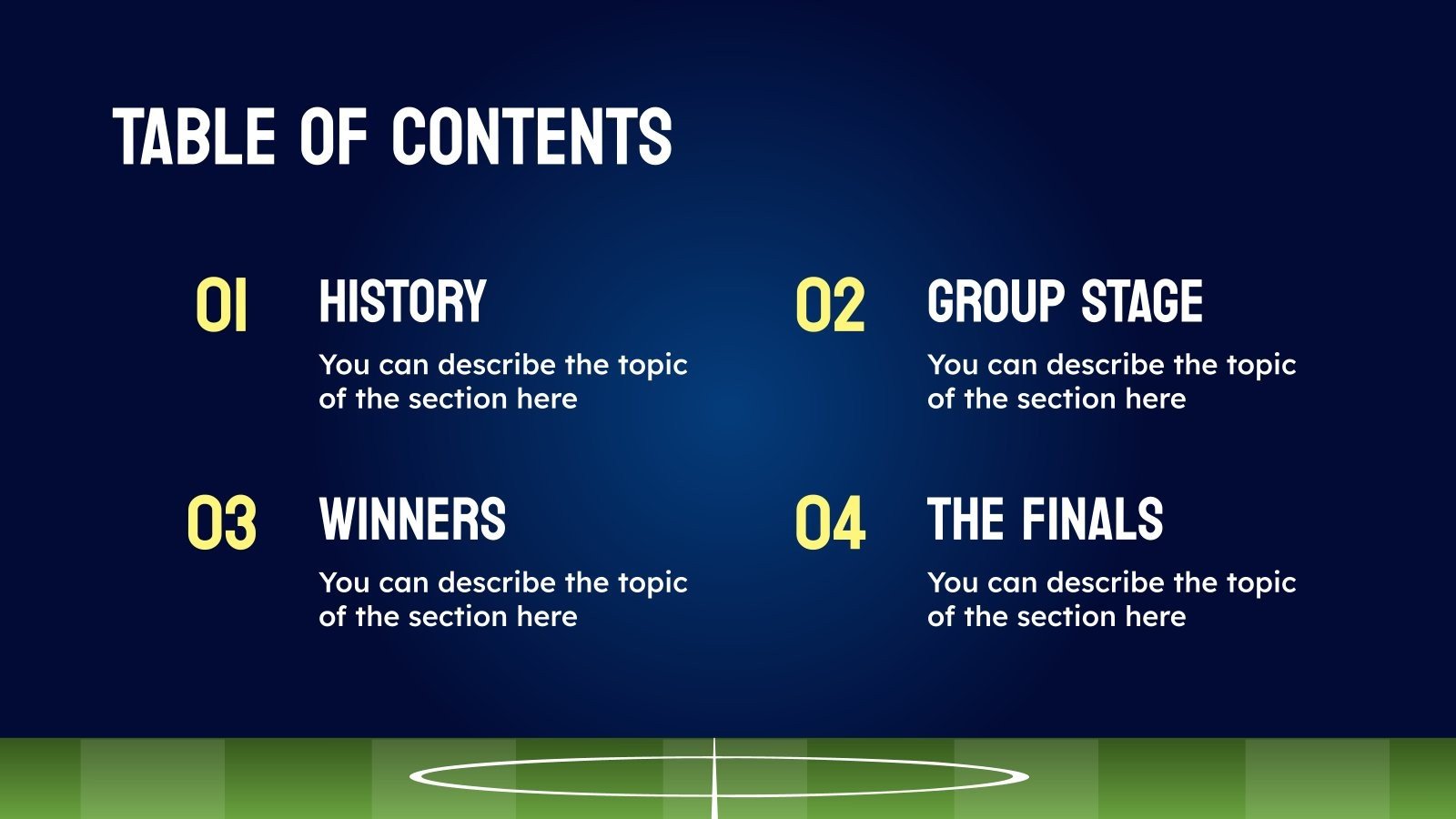 TABLE OF CONTENTS

01

HISTORY

You can describe the topic of the section here

02

GROUP STAGE

You can describe the topic of the section here

03

WINNERS

You can describe the topic of the section here

04

THE FINALS

You can describe the topic of the section here